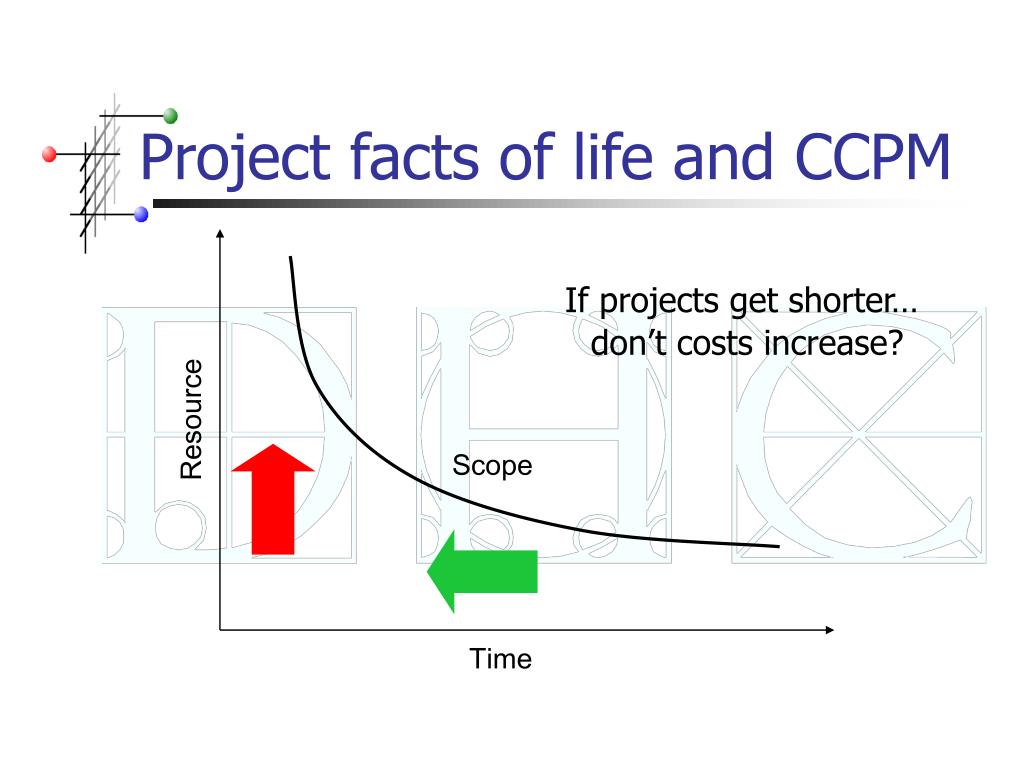 Project facts of life and CCPM

If projects get shorter… don’t costs increase?

Resource

Scope

Time